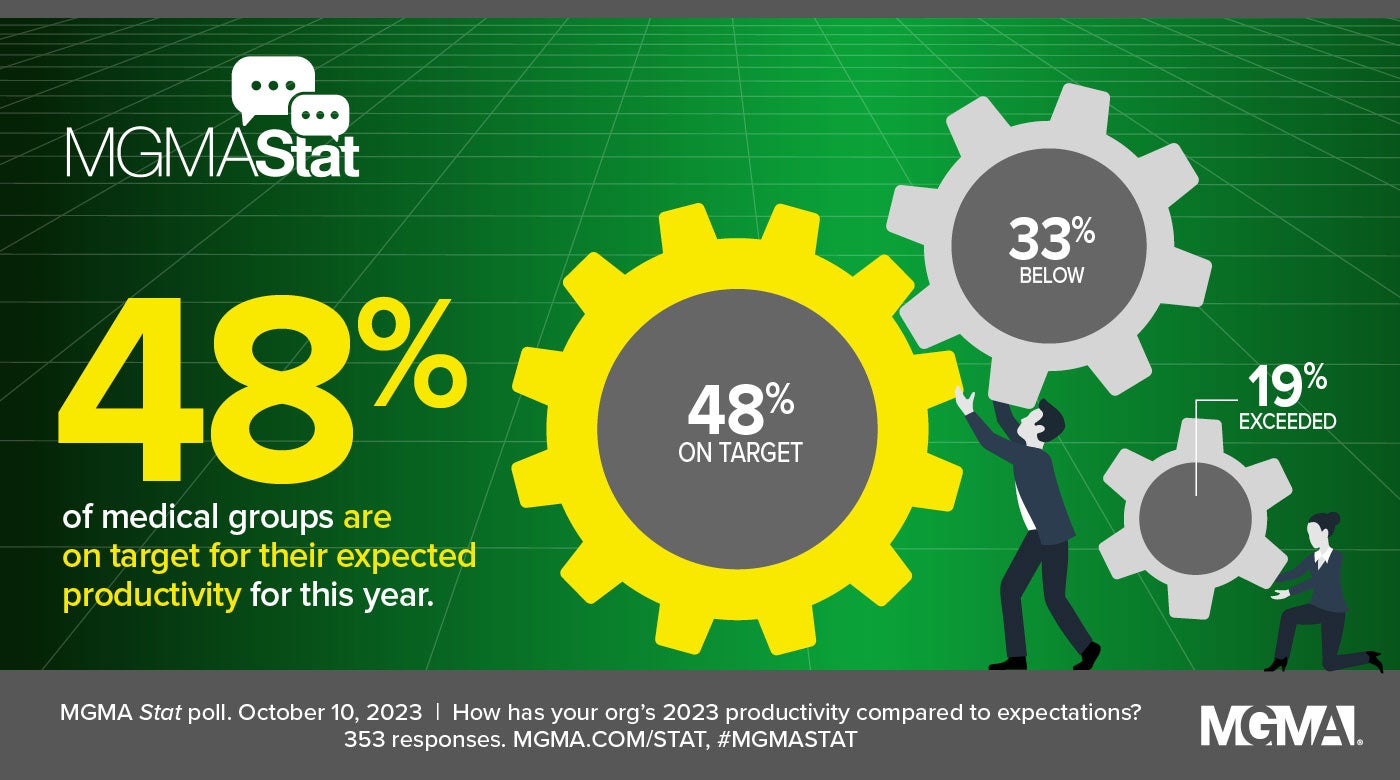 MGMAStat

48%

of medical groups are on target for their expected productivity for this year.

48%
ON TARGET

33%
BELOW

19%
EXCEEDED

MGMA Stat poll. October 10, 2023 | How has your org's 2023 productivity compared to expectations? 353 responses. MGMA.COM/STAT, #MGMASTAT

MGMA.